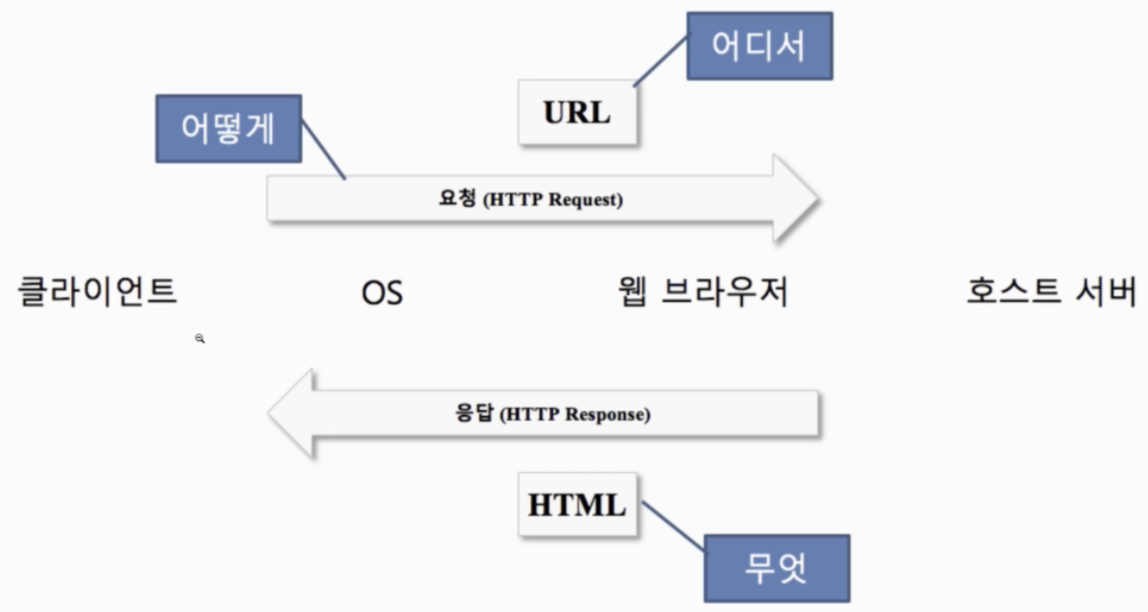 어디서

URL

어떻게

요청 (HTTP Request)

클라이언트

OS

웹 브라우저

호스트 서버

응답 (HTTP Response)

HTML

무엇